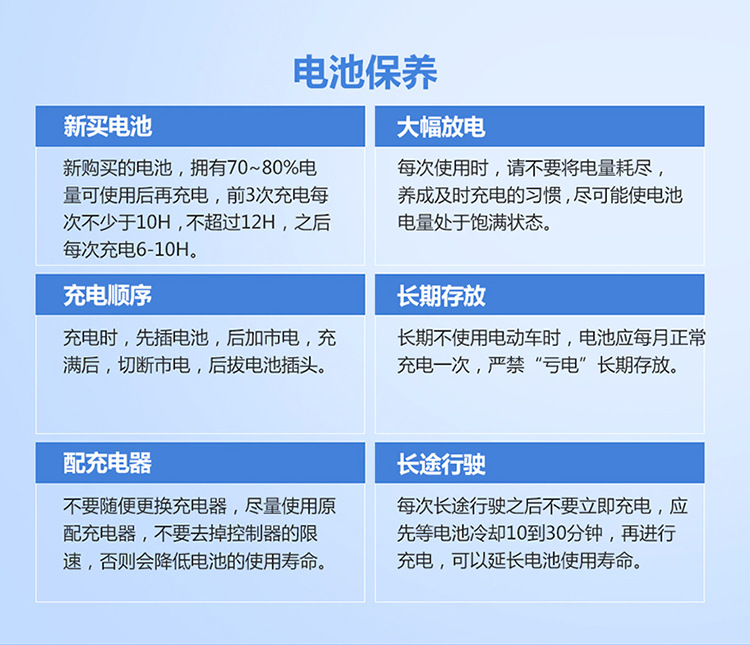 电池保养

新买电池

新购买的电池，拥有70~80%电量可使用后再充电，前3次充电每次不少于10H，不超过12H，之后每次充电6-10H。

大幅放电

每次使用时，请不要将电量耗尽，养成及时充电的习惯，尽可能使电池电量处于饱满状态。

充电顺序

充电时，先插电池，后加市电，充满后，切断市电，后拔电池插头。

长期存放

长期不使用电动车时，电池应每月正常充电一次，严禁“亏电”长期存放。

配充电器

不要随便更换充电器，尽量使用原配充电器，不要去掉控制器的限速，否则会降低电池的使用寿命。

长途行驶

每次长途行驶之后不要立即充电，应先等电池冷却10到30分钟，再进行充电，可以延长电池使用寿命。